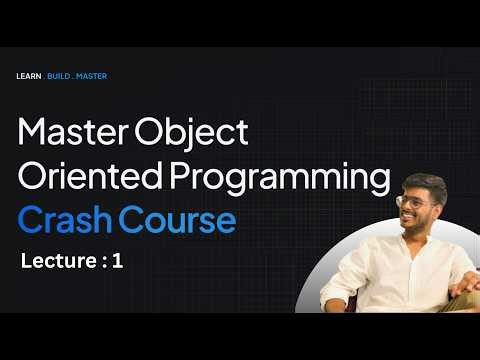 LEARN . BUILD . MASTER

Master Object Oriented Programming Crash Course

Lecture : 1